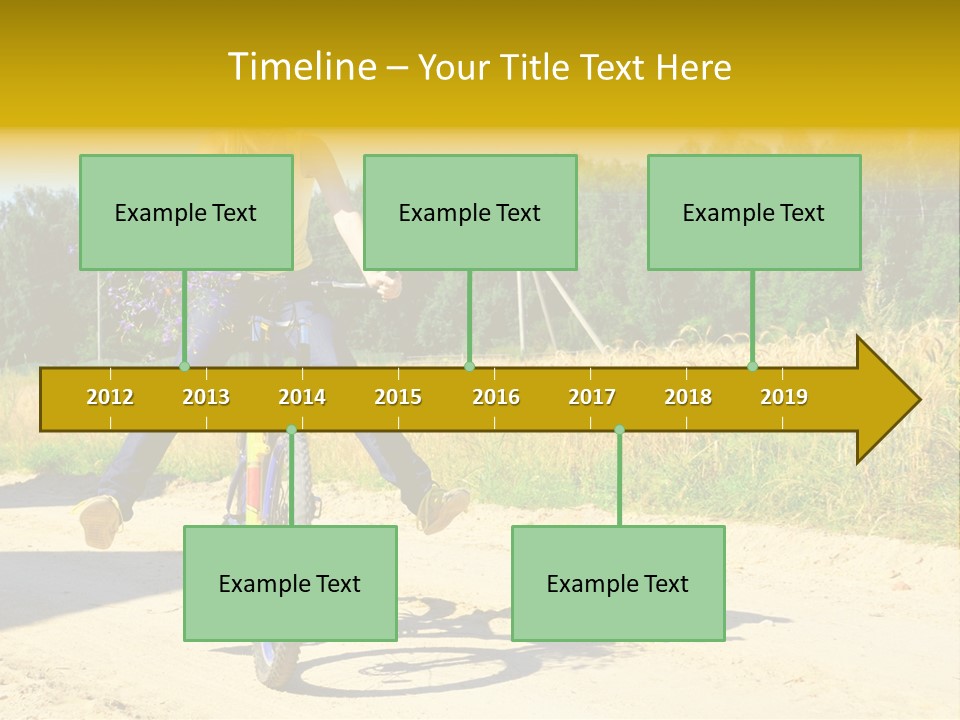 Timeline – Your Title Text Here

Example Text

Example Text

Example Text

2012 2013 2014 2015 2016 2017 2018 2019

Example Text

Example Text